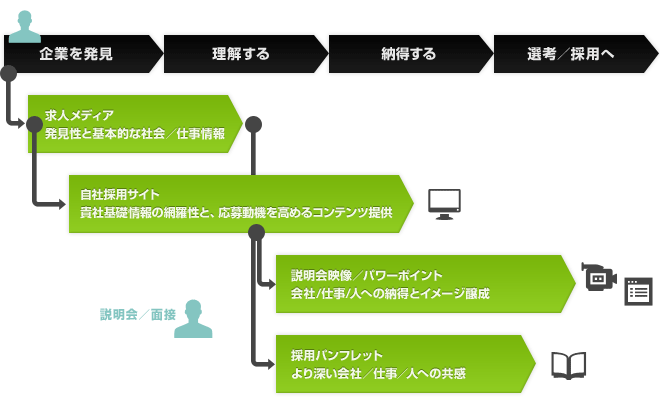 企業を発見

理解する

納得する

選考／採用へ

求人メディア
発見性と基本的な社会／仕事情報

自社採用サイト
貴社基礎情報の網羅性と、応募動機を高めるコンテンツ提供

説明会映像／パワーポイント
会社/仕事/人への納得とイメージ醸成

説明会／面接

採用パンフレット
より深い会社／仕事／人への共感